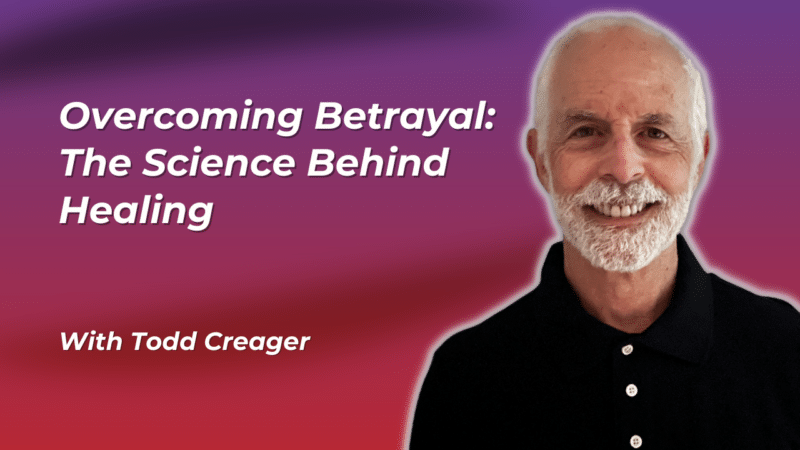 Overcoming Betrayal: The Science Behind Healing

With Todd Creager